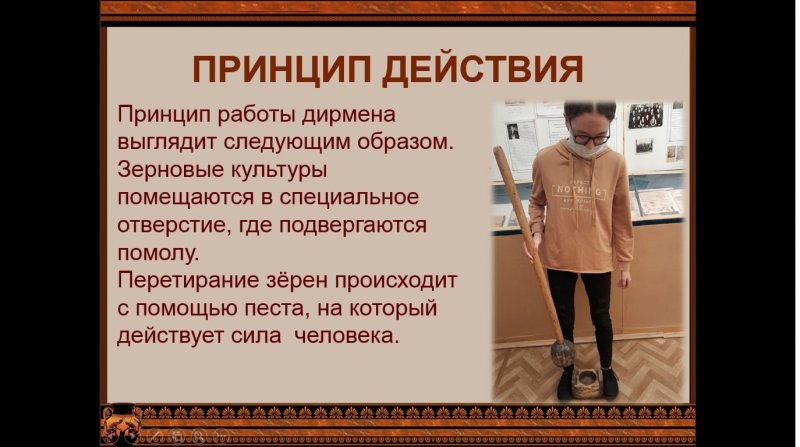 ПРИНЦИП ДЕЙСТВИЯ

Принцип работы дирмена выглядит следующим образом. Зерновые культуры помещаются в специальное отверстие, где подвергаются помолу.
Перетирание зёрен происходит с помощью песта, на который действует сила человека.

NOTHING